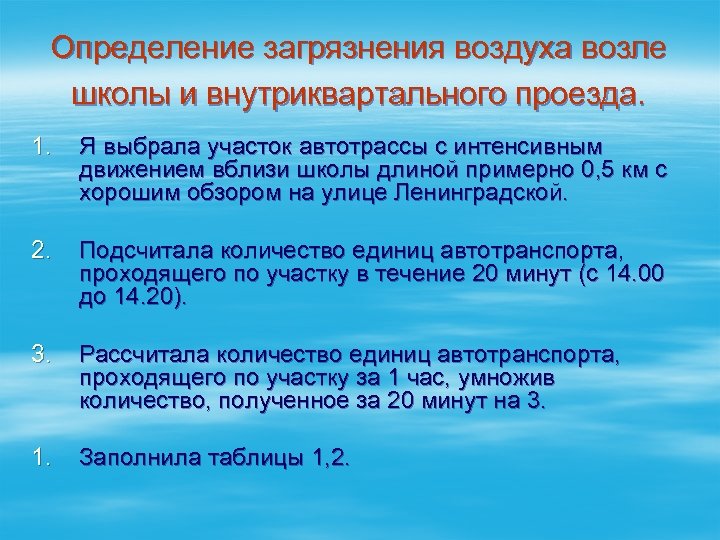 Определение загрязнения воздуха возле школы и внутриквартального проезда.

1. Я выбрала участок автотрассы с интенсивным движением вблизи школы длиной примерно 0,5 км с хорошим обзором на улице Ленинградской.

2. Подсчитала количество единиц автотранспорта, проходящего по участку в течение 20 минут (с 14.00 до 14.20).

3. Рассчитала количество единиц автотранспорта, проходящего по участку за 1 час, умножив количество, полученное за 20 минут на 3.

1. Заполнила таблицы 1,2.